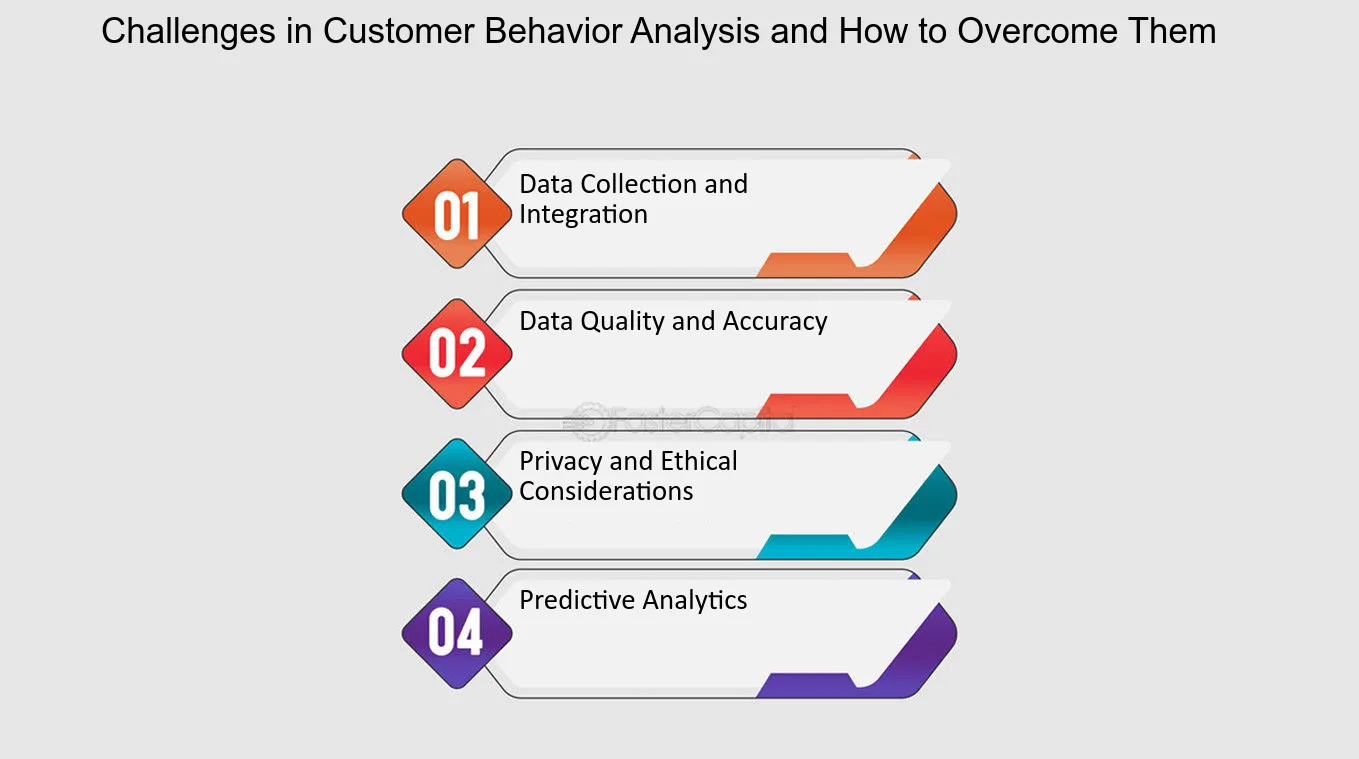 Challenges in Customer Behavior Analysis and How to Overcome Them

01
Data Collection and Integration

02
Data Quality and Accuracy

FasterCapital

03
Privacy and Ethical Considerations

04
Predictive Analytics